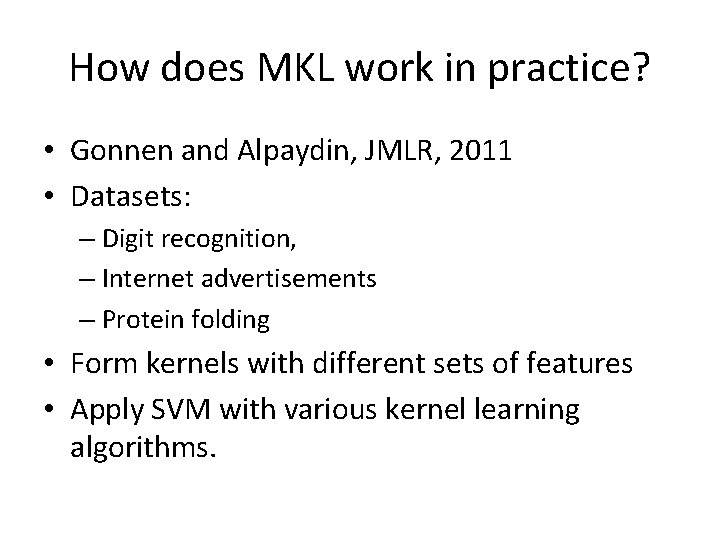 How does MKL work in practice?

• Gonnen and Alpaydin, JMLR, 2011
• Datasets:
– Digit recognition,
– Internet advertisements
– Protein folding
• Form kernels with different sets of features
• Apply SVM with various kernel learning algorithms.